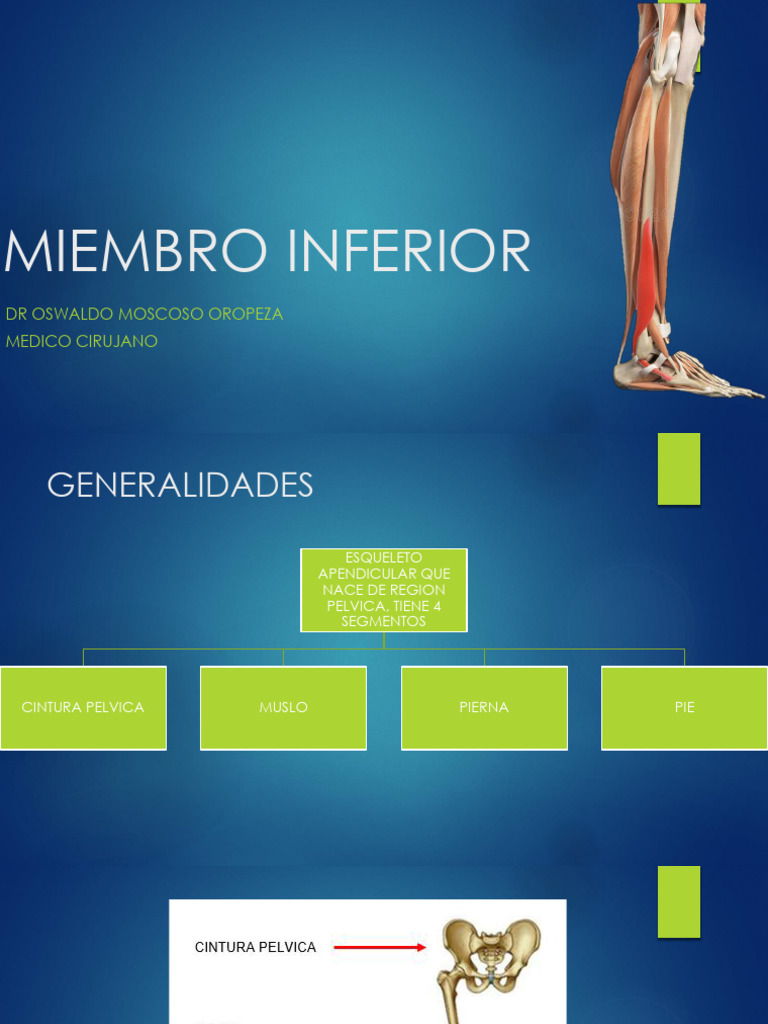 MIEMBRO INFERIOR

DR OSWALDO MOSCOSO OROPEZA
MEDICO CIRUJANO

GENERALIDADES

ESQUELETO APENDICULAR QUE NACE DE REGION PELVICA, TIENE 4 SEGMENTOS

CINTURA PELVICA

MUSLO

PIERNA

PIE

CINTURA PELVICA